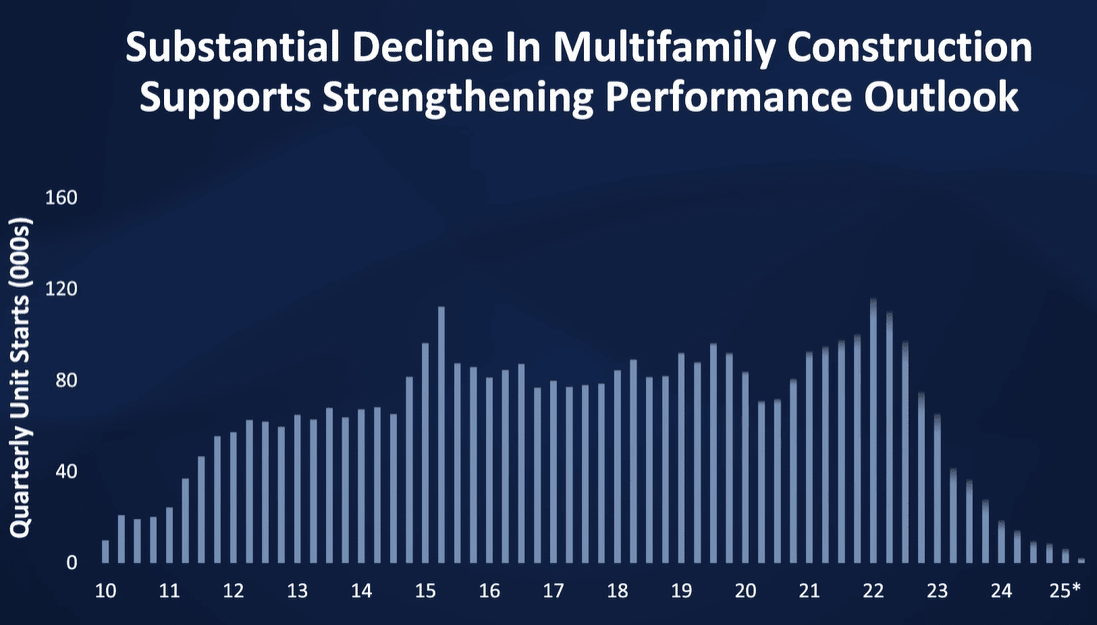 Substantial Decline In Multifamily Construction Supports Strengthening Performance Outlook

Quarterly Unit Starts (000s)

160
120
80
40
0

10 11 12 13 14 15 16 17 18 19 20 21 22 23 24 25*